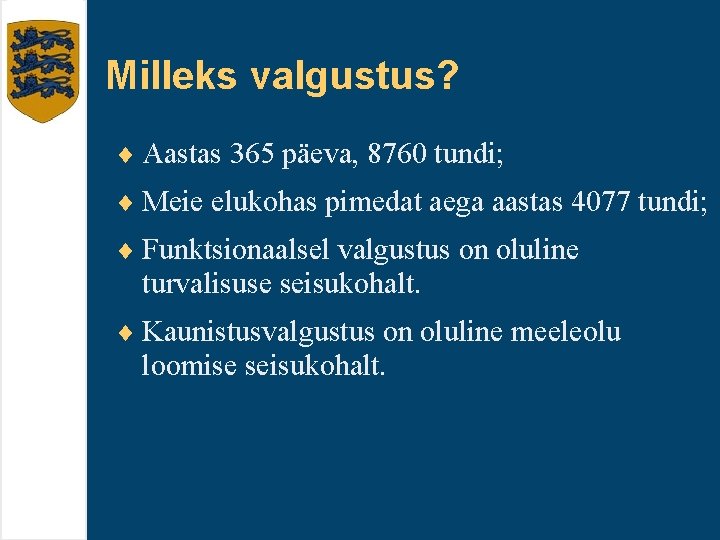 Milleks valgustus?

♦ Aastas 365 päeva, 8760 tundi;

♦ Meie elukohas pimedat aega aastas 4077 tundi;

♦ Funktsionaalsel valgustus on oluline turvalisuse seisukohalt.

♦ Kaunistusvalgustus on oluline meeleolu loomise seisukohalt.